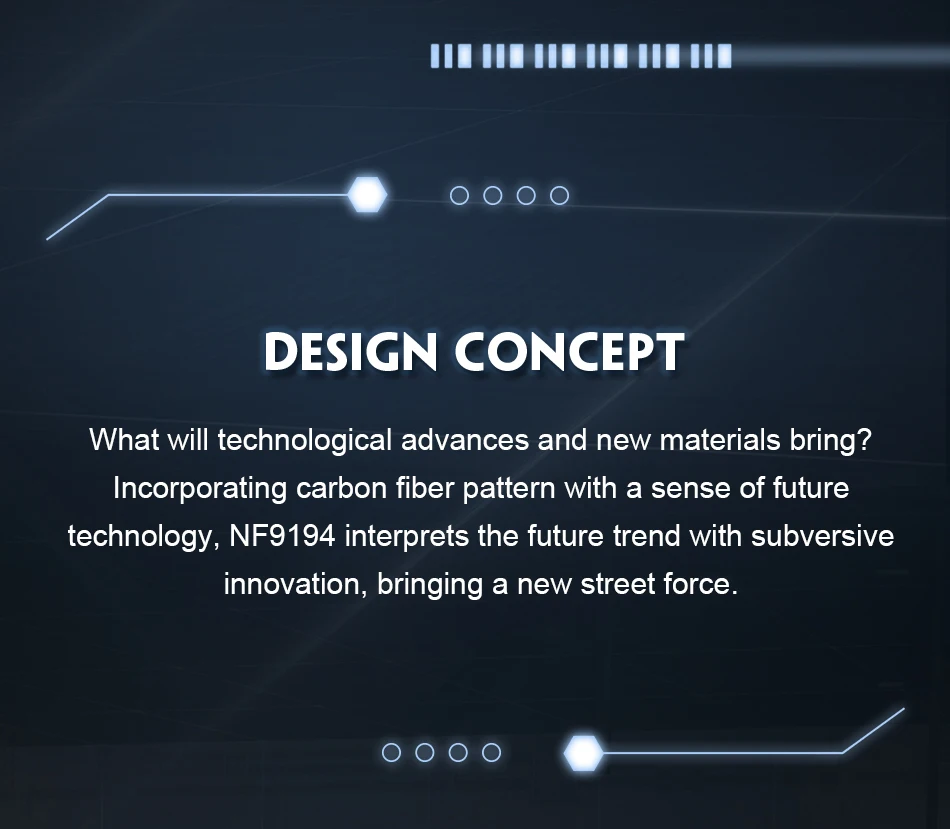 DESIGN CONCEPT

What will technological advances and new materials bring? Incorporating carbon fiber pattern with a sense of future technology, NF9194 interprets the future trend with subversive innovation, bringing a new street force.